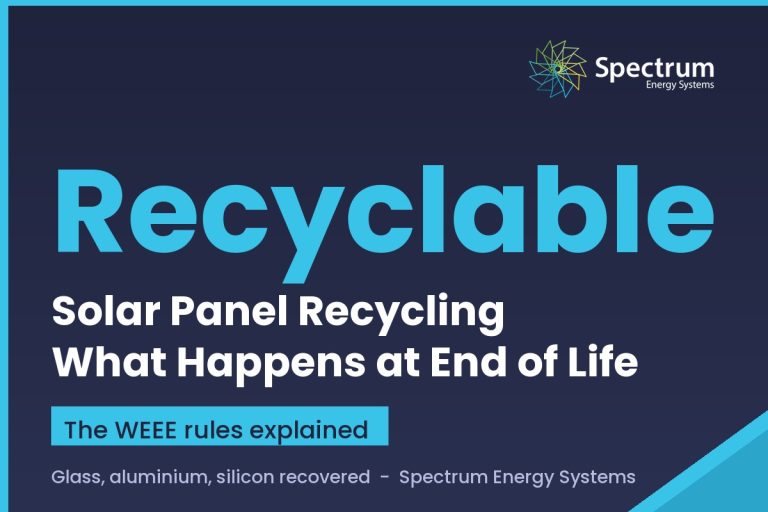 Spectrum
Energy Systems

Recyclable

Solar Panel Recycling
What Happens at End of Life

The WEEE rules explained

Glass, aluminium, silicon recovered - Spectrum Energy Systems